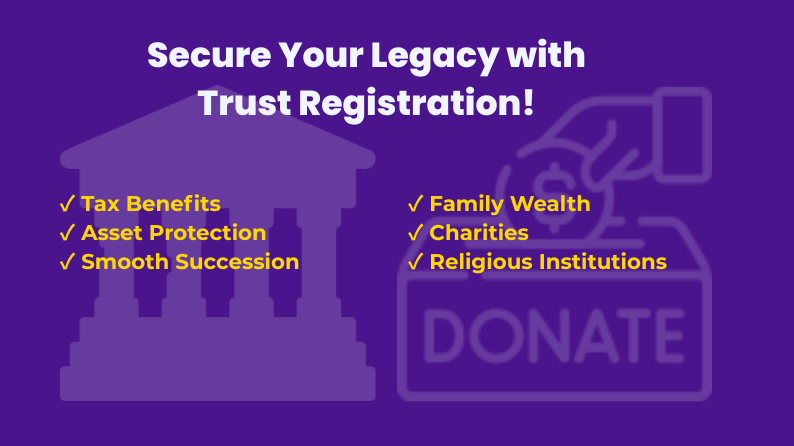 Secure Your Legacy with Trust Registration!

✓ Tax Benefits
✓ Asset Protection
✓ Smooth Succession

✓ Family Wealth
✓ Charities
✓ Religious Institutions

$

DONATE